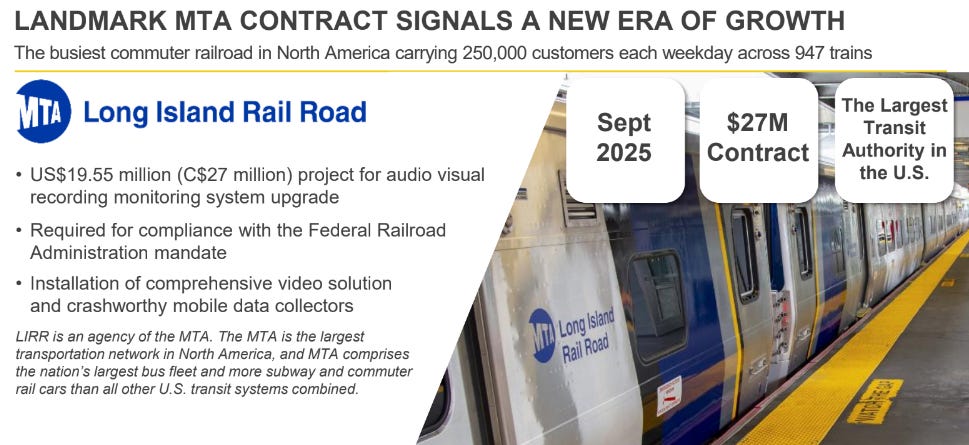 LANDMARK MTA CONTRACT SIGNALS A NEW ERA OF GROWTH

The busiest commuter railroad in North America carrying 250,000 customers each weekday across 947 trains

MTA Long Island Rail Road

• US$19.55 million (C$27 million) project for audio visual recording monitoring system upgrade

• Required for compliance with the Federal Railroad Administration mandate

• Installation of comprehensive video solution and crashworthy mobile data collectors

LIRR is an agency of the MTA. The MTA is the largest transportation network in North America, and MTA comprises the nation's largest bus fleet and more subway and commuter rail cars than all other U.S. transit systems combined.

Sept 2025

$27M Contract

The Largest Transit Authority in the U.S.

MTA Long Island Rail Road